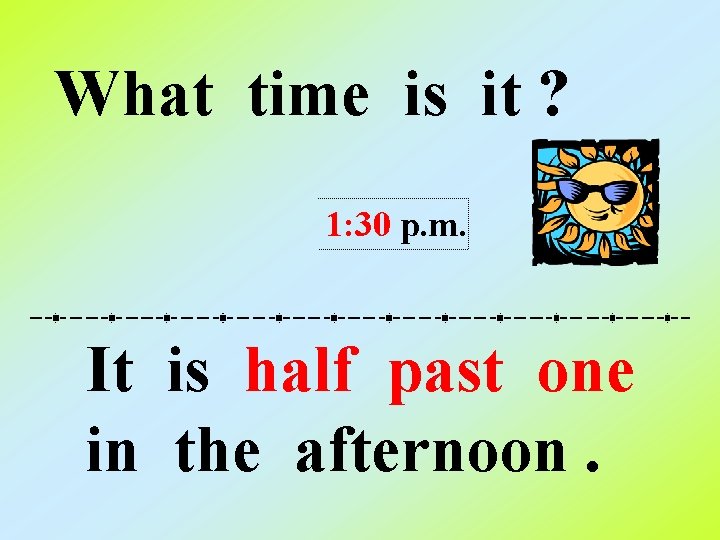 What time is it ?

1:30 p.m.

It is half past one in the afternoon .